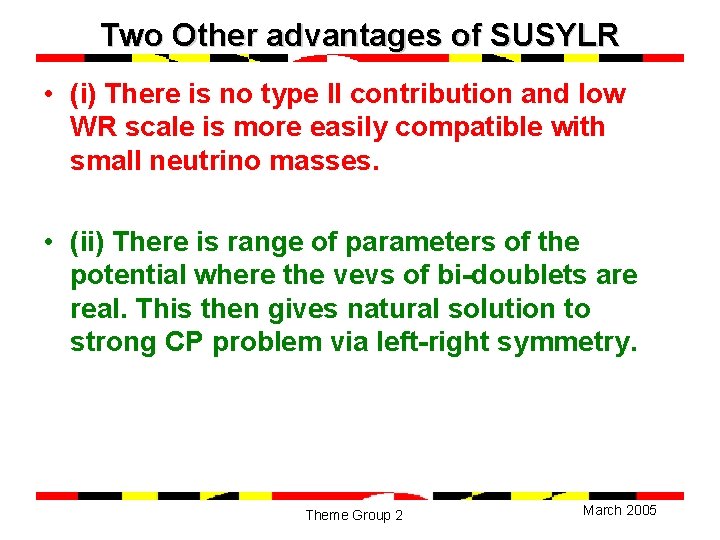 Two Other advantages of SUSYLR

• (i) There is no type II contribution and low WR scale is more easily compatible with small neutrino masses.

• (ii) There is range of parameters of the potential where the vevs of bi-doublets are real. This then gives natural solution to strong CP problem via left-right symmetry.

Theme Group 2

March 2005